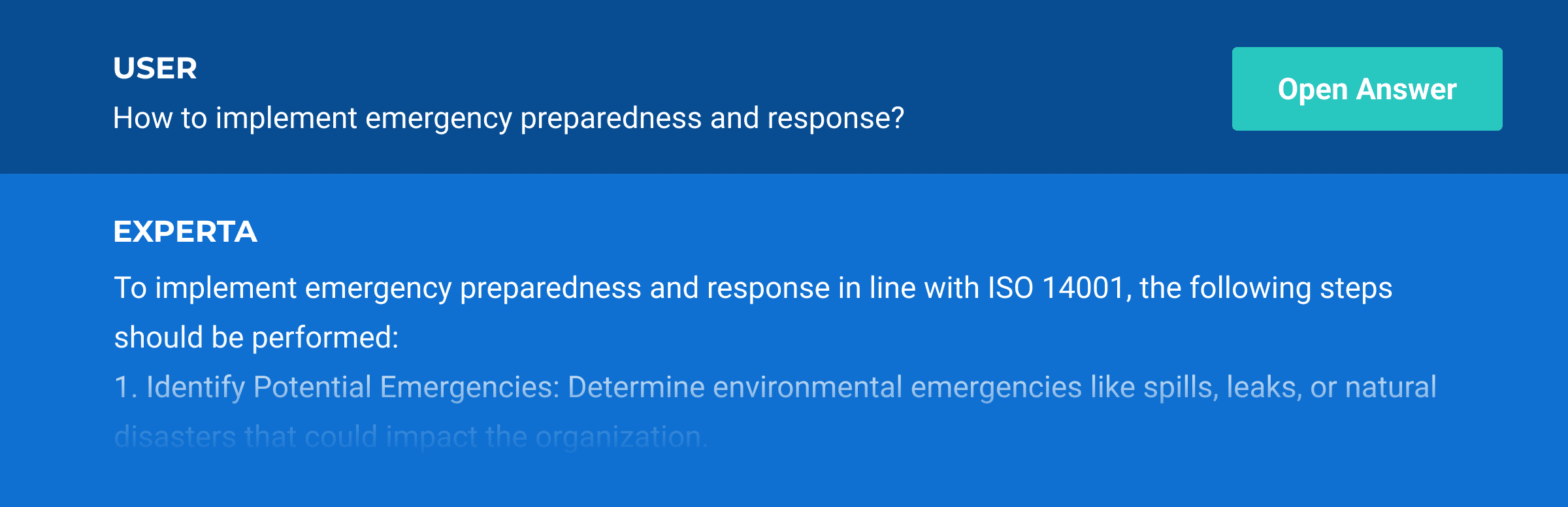 USER
How to implement emergency preparedness and response?

Open Answer

EXPERTA
To implement emergency preparedness and response in line with ISO 14001, the following steps should be performed:
1. Identify Potential Emergencies: Determine environmental emergencies like spills, leaks, or natural disasters that could impact the organization.